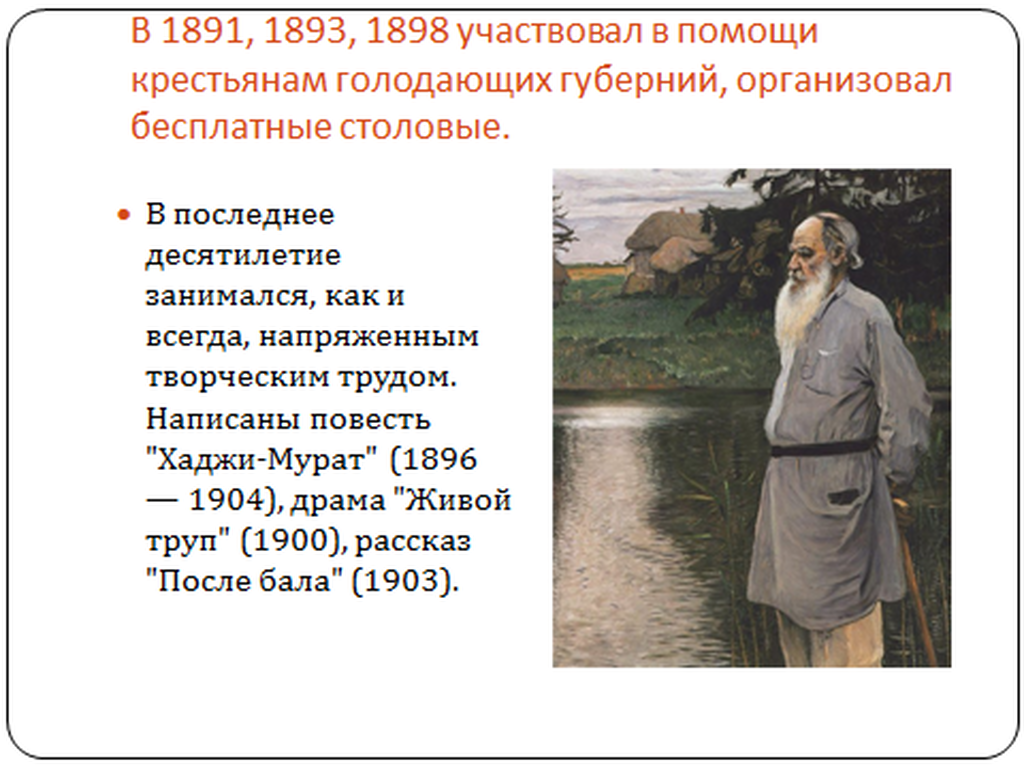 В 1891, 1893, 1898 участвовал в помощи крестьянам голодающих губерний, организовал бесплатные столовые.

• В последнее десятилетие занимался, как и всегда, напряженным творческим трудом. Написаны повесть "Хаджи-Мурат" (1896 — 1904), драма "Живой труп" (1900), рассказ "После бала" (1903).